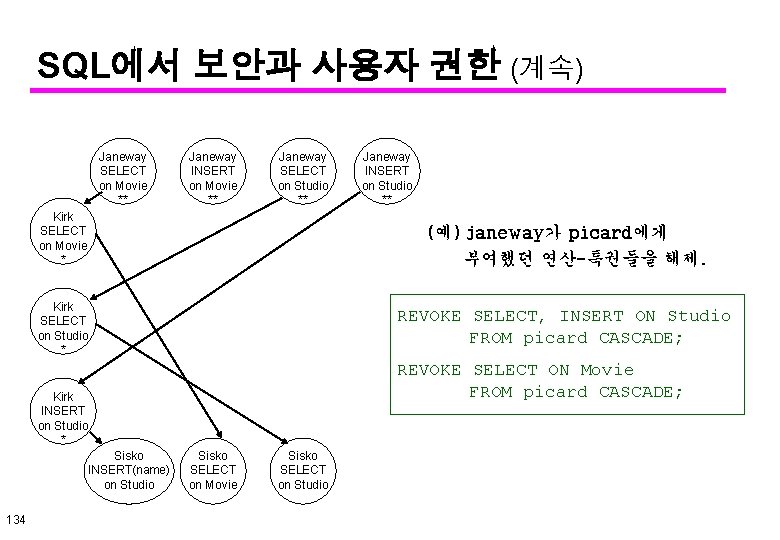 SQL에서 보안과 사용자 권한 (계속)

Janeway SELECT on Movie **

Janeway INSERT on Movie **

Janeway SELECT on Studio **

Janeway INSERT on Studio **

Kirk SELECT on Movie *

Kirk SELECT on Studio *

Kirk INSERT on Studio *

Sisko INSERT(name) on Studio

Sisko SELECT on Movie

Sisko SELECT on Studio

(예) janeway가 picard에게 부여했던 연산-특권들을 해제.

REVOKE SELECT, INSERT ON Studio
FROM picard CASCADE;

REVOKE SELECT ON Movie
FROM picard CASCADE;

134